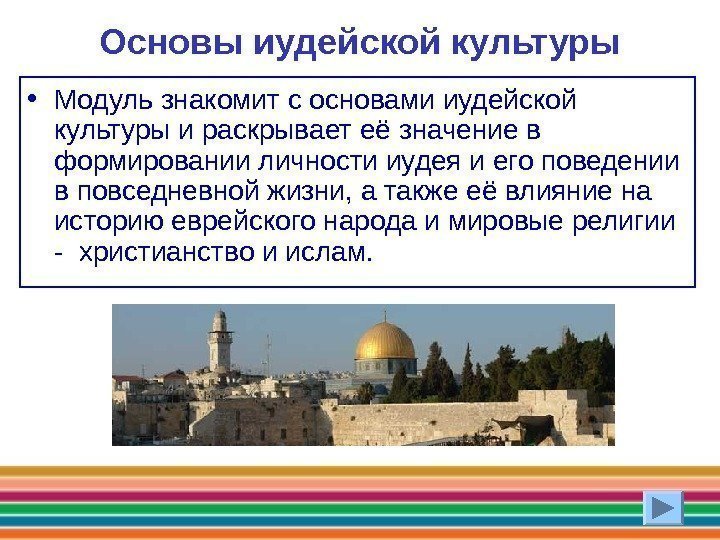 Основы иудейской культуры

• Модуль знакомит с основами иудейской культуры и раскрывает её значение в формировании личности иудея и его поведении в повседневной жизни, а также её влияние на историю еврейского народа и мировые религии - христианство и ислам.